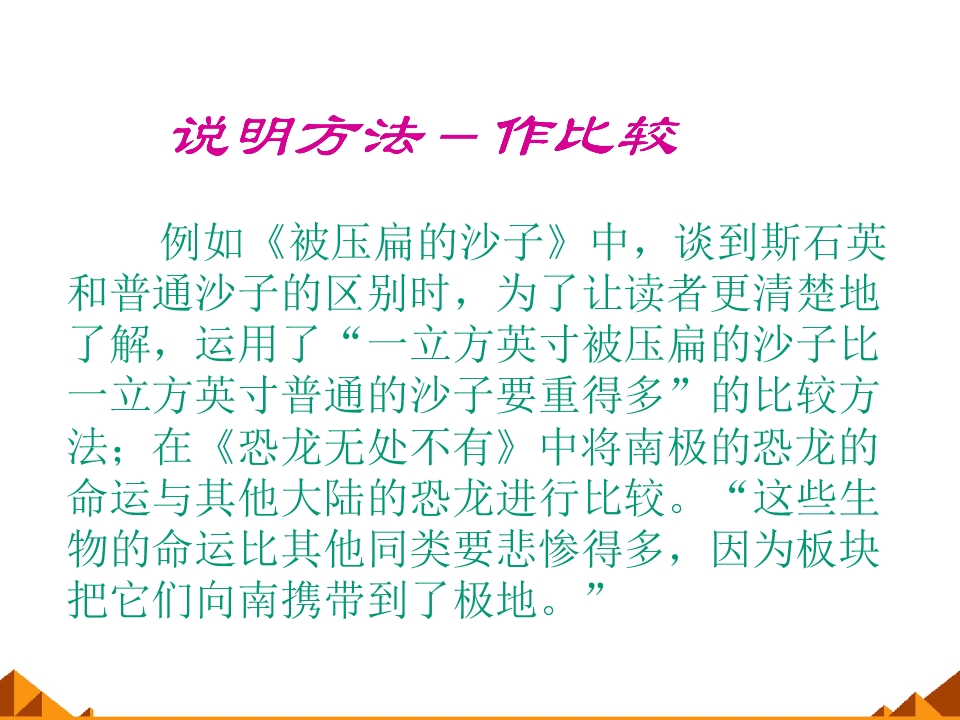 说明方法－作比较

例如《被压扁的沙子》中，谈到斯石英和普通沙子的区别时，为了让读者更清楚地了解，运用了“一立方英寸被压扁的沙子比一立方英寸普通的沙子要重得多”的比较方法；在《恐龙无处不有》中将南极的恐龙的命运与其他大陆的恐龙进行比较。“这些生物的命运比其他同类要悲惨得多，因为板块把它们向南携带到了极地。”